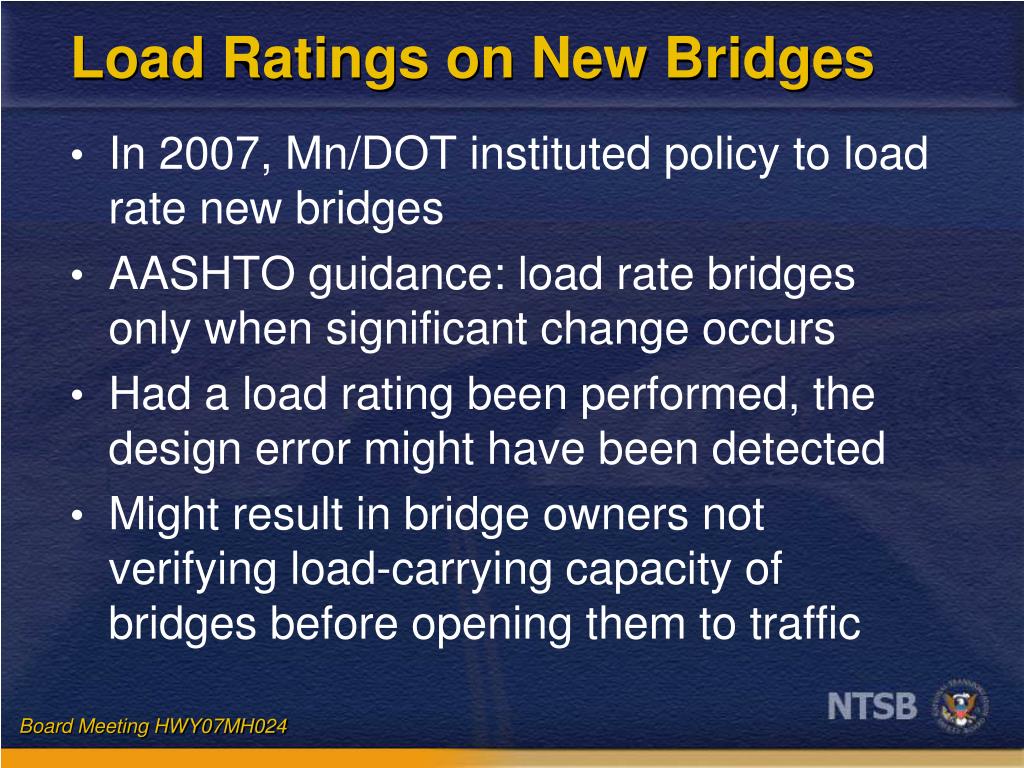 Load Ratings on New Bridges

• In 2007, Mn/DOT instituted policy to load rate new bridges

• AASHTO guidance: load rate bridges only when significant change occurs

• Had a load rating been performed, the design error might have been detected

• Might result in bridge owners not verifying load-carrying capacity of bridges before opening them to traffic

Board Meeting HWY07MH024

NTSB